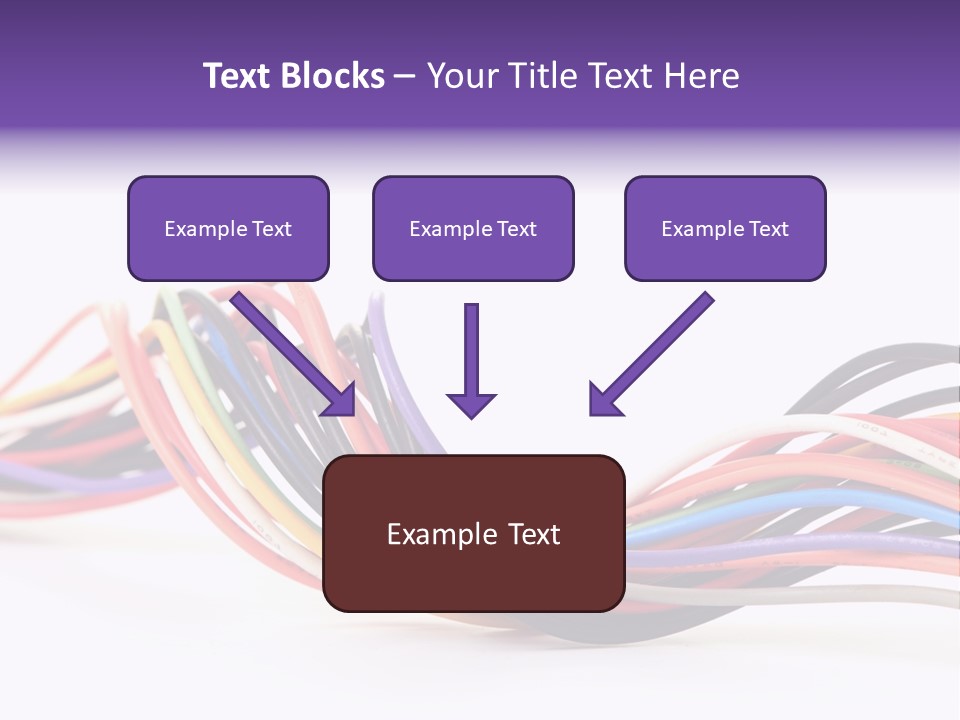 Text Blocks – Your Title Text Here

Example Text

Example Text

Example Text

Example Text